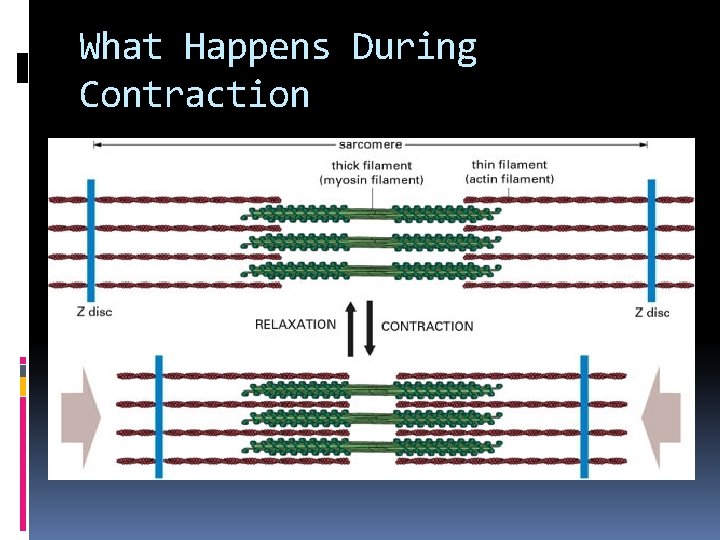 What Happens During Contraction

sarcomere

thick filament
(myosin filament)

thin filament
(actin filament)

Z disc

Z disc

RELAXATION

CONTRACTION